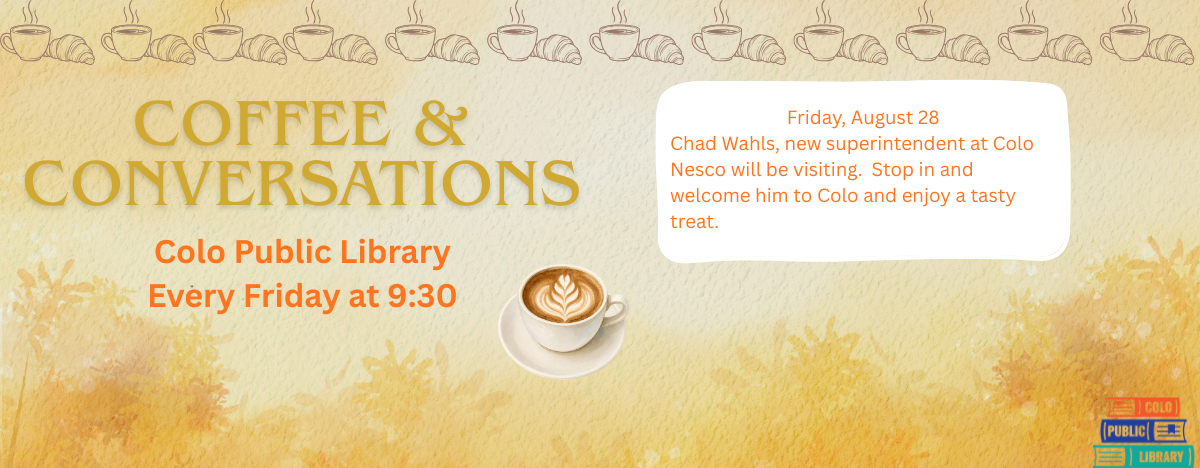 COFFEE & CONVERSATIONS

Colo Public Library
Every Friday at 9:30

Friday, August 28
Chad Wahls, new superintendent at Colo Nesco will be visiting. Stop in and welcome him to Colo and enjoy a tasty treat.

COLO
PUBLIC
LIBRARY